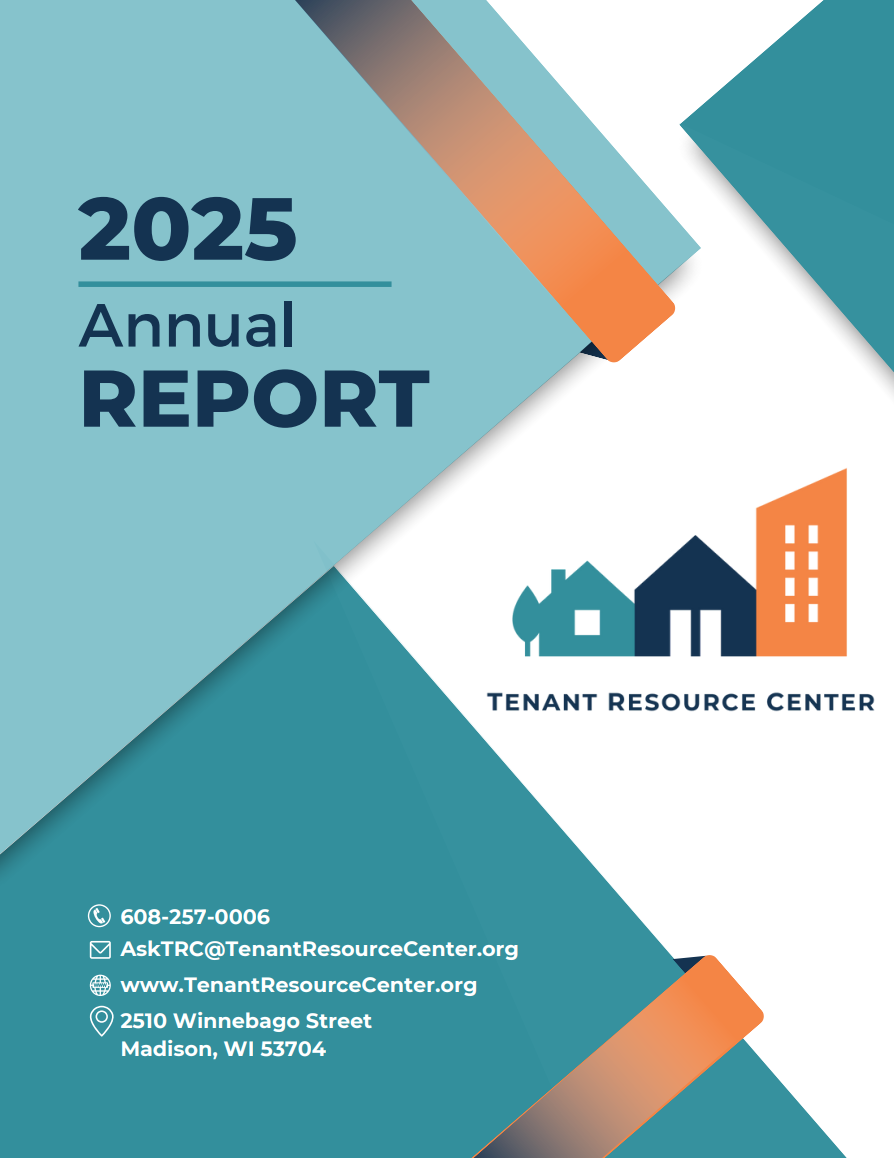 2025
Annual
REPORT

TENANT RESOURCE CENTER

608-257-0006
AskTRC@TenantResourceCenter.org
www.TenantResourceCenter.org
2510 Winnebago Street
Madison, WI 53704